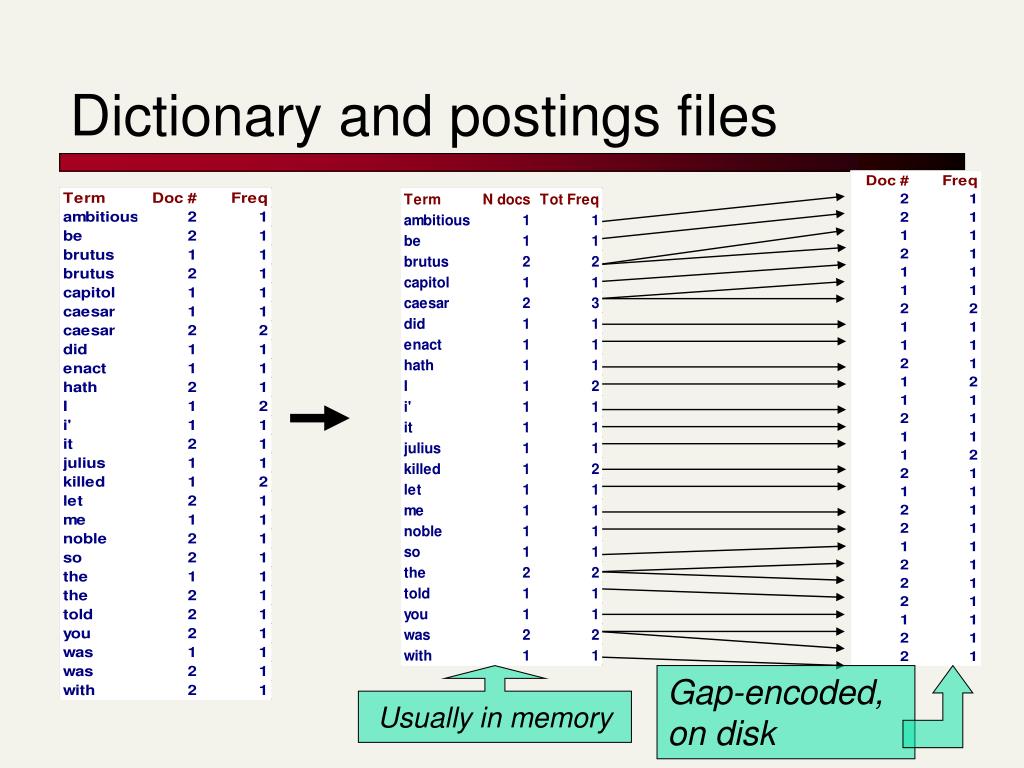 Dictionary and postings files

| Term | Doc # | Freq |
|---|---|---|
| ambitious | 2 | 1 |
| be | 2 | 1 |
| brutus | 1 | 1 |
| brutus | 2 | 1 |
| capitol | 1 | 1 |
| caesar | 1 | 1 |
| caesar | 2 | 2 |
| did | 1 | 1 |
| enact | 1 | 1 |
| hath | 2 | 1 |
| I | 1 | 2 |
| i' | 1 | 1 |
| it | 2 | 1 |
| julius | 1 | 1 |
| killed | 1 | 2 |
| let | 2 | 1 |
| me | 1 | 1 |
| noble | 2 | 1 |
| so | 2 | 1 |
| the | 1 | 1 |
| the | 2 | 1 |
| told | 2 | 1 |
| you | 2 | 1 |
| was | 1 | 1 |
| was | 2 | 1 |
| with | 2 | 1 |

| Term | N docs | Tot Freq |
|---|---|---|
| ambitious | 1 | 1 |
| be | 1 | 1 |
| brutus | 2 | 2 |
| capitol | 1 | 1 |
| caesar | 2 | 3 |
| did | 1 | 1 |
| enact | 1 | 1 |
| hath | 1 | 1 |
| I | 1 | 2 |
| i' | 1 | 1 |
| it | 1 | 1 |
| julius | 1 | 1 |
| killed | 1 | 2 |
| let | 1 | 1 |
| me | 1 | 1 |
| noble | 1 | 1 |
| so | 1 | 1 |
| the | 2 | 2 |
| told | 1 | 1 |
| you | 1 | 1 |
| was | 2 | 2 |
| with | 1 | 1 |

| Doc # | Freq |
|---|---|
| 2 | 1 |
| 2 | 1 |
| 1 | 1 |
| 2 | 1 |
| 1 | 1 |
| 1 | 1 |
| 2 | 2 |
| 1 | 1 |
| 1 | 1 |
| 2 | 1 |
| 1 | 2 |
| 1 | 1 |
| 2 | 1 |
| 1 | 1 |
| 1 | 2 |
| 2 | 1 |
| 1 | 1 |
| 2 | 1 |
| 2 | 1 |
| 1 | 1 |
| 2 | 1 |
| 2 | 1 |
| 2 | 1 |
| 1 | 1 |
| 2 | 1 |
| 2 | 1 |

Usually in memory

Gap-encoded, on disk